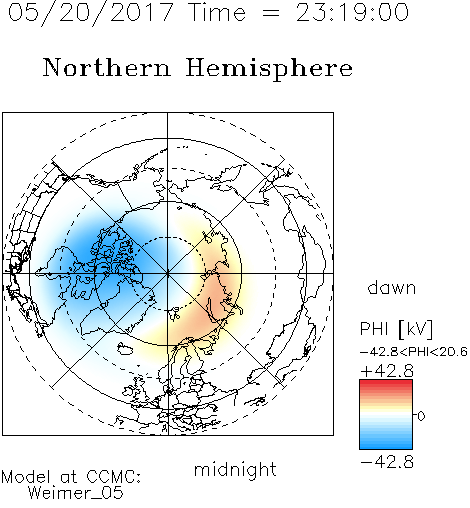 05/20/2017 Time = 23:19:00

Northern Hemisphere

dawn

PHI [kV]
-42.8<PHI<20.6
+42.8
0
-42.8

midnight

Model at CCMC:
Weimer_05